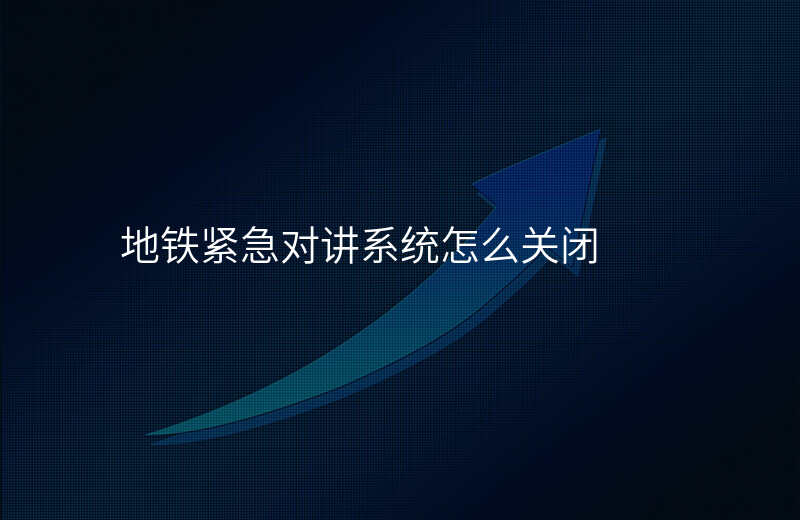 地铁紧急对讲系统怎么关闭